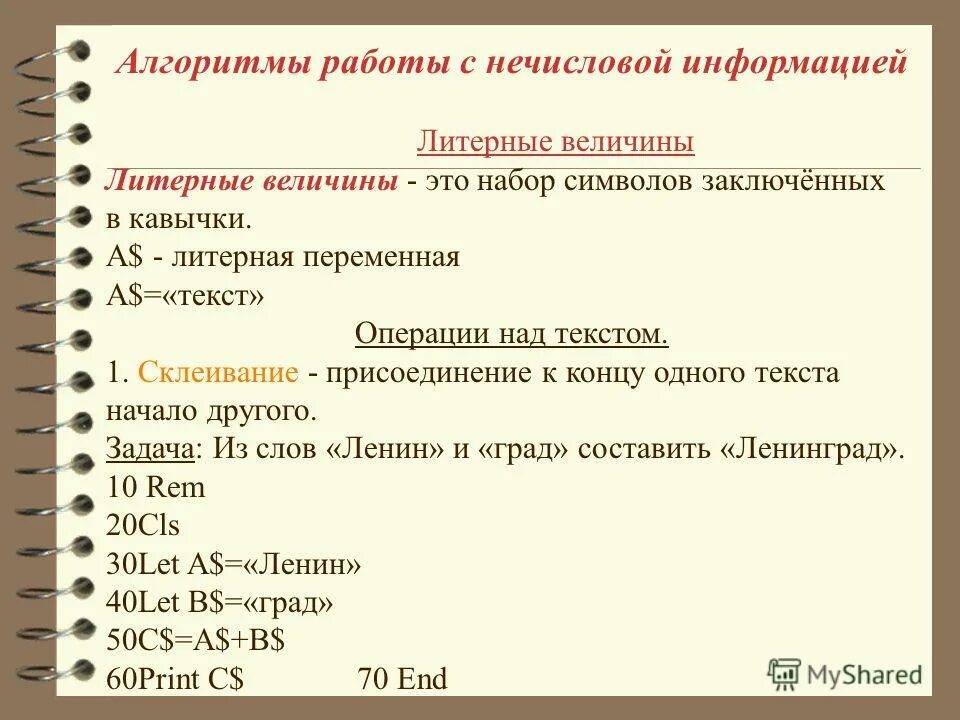 Алгоритмы работы с нечисловой информацией

Литерные величины

Литерные величины - это набор символов заключённых в кавычки.
A$ - литерная переменная
A$=«текст»

Операции над текстом.

1. Склеивание - присоединение к концу одного текста начало другого.
Задача: Из слов «Ленин» и «град» составить «Ленинград».
10 Rem
20Cls
30Let A$=«Ленин»
40Let B$=«град»
50C$=A$+B$
60Print C$ 70 End

MyShared